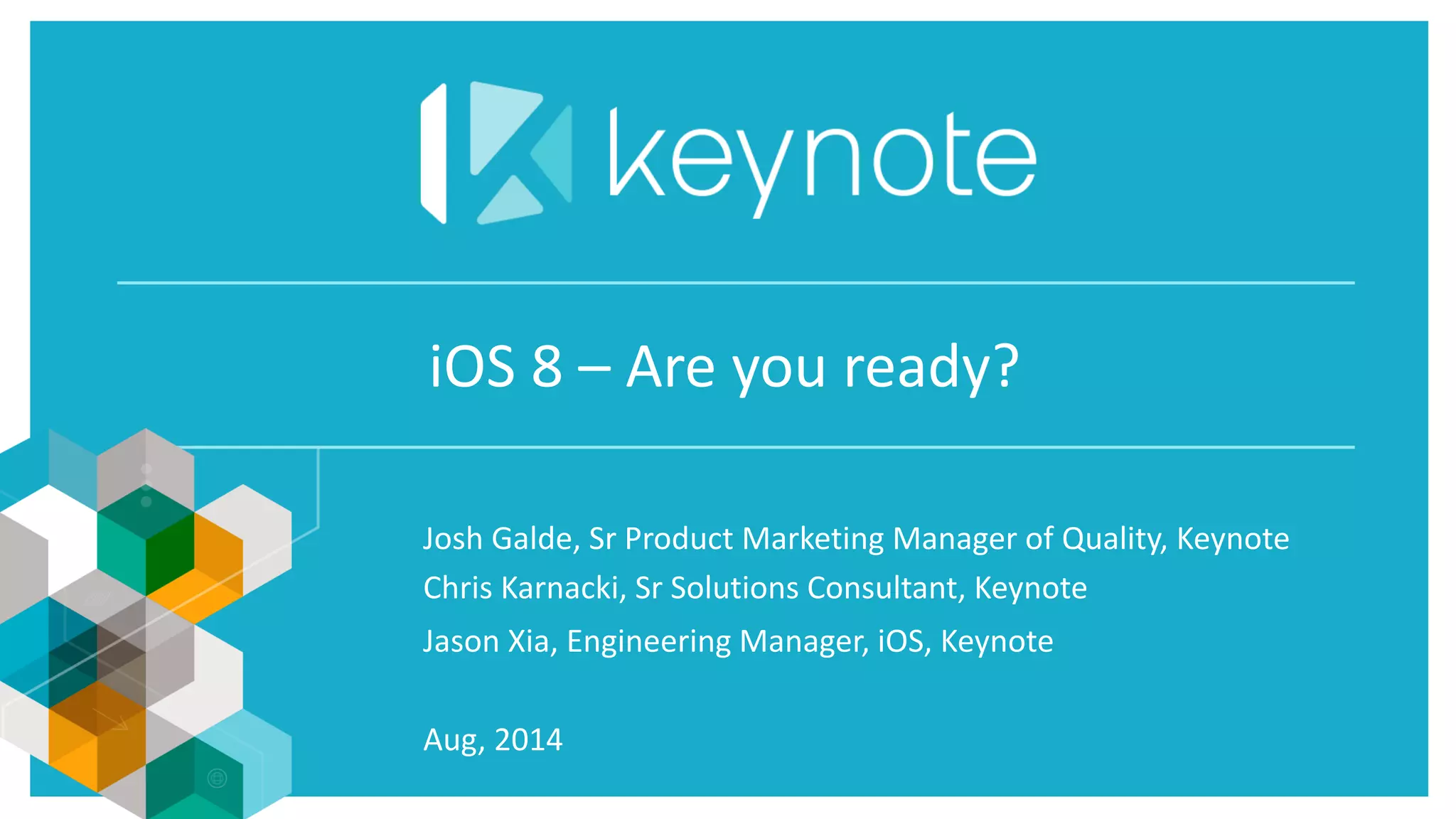 keynote

iOS 8 – Are you ready?

Josh Galde, Sr Product Marketing Manager of Quality, Keynote
Chris Karnacki, Sr Solutions Consultant, Keynote
Jason Xia, Engineering Manager, iOS, Keynote

Aug, 2014